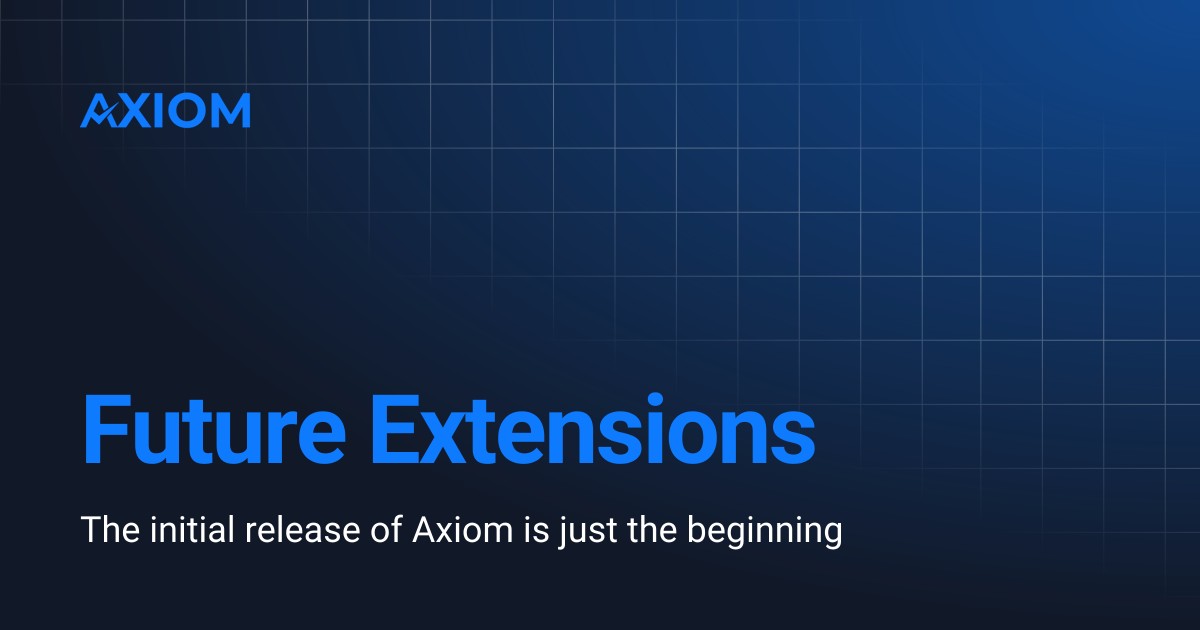 AXIOM

Future Extensions

The initial release of Axiom is just the beginning